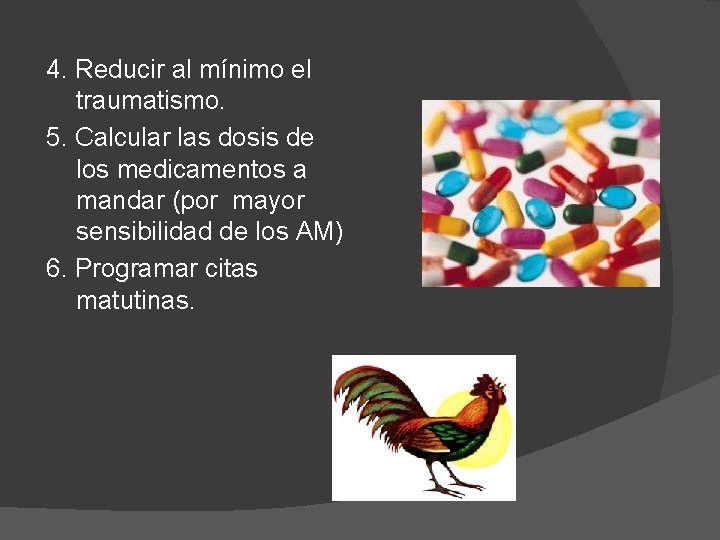 4. Reducir al mínimo el traumatismo.

5. Calcular las dosis de los medicamentos a mandar (por mayor sensibilidad de los AM)

6. Programar citas matutinas.